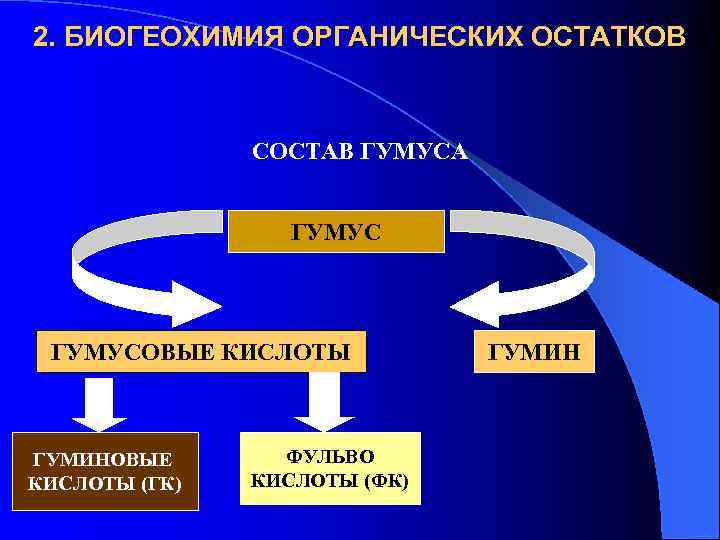 2. БИОГЕОХИМИЯ ОРГАНИЧЕСКИХ ОСТАТКОВ

СОСТАВ ГУМУСА

ГУМУС

ГУМУСОВЫЕ КИСЛОТЫ

ГУМИН

ГУМИНОВЫЕ КИСЛОТЫ (ГК)

ФУЛЬВО КИСЛОТЫ (ФК)